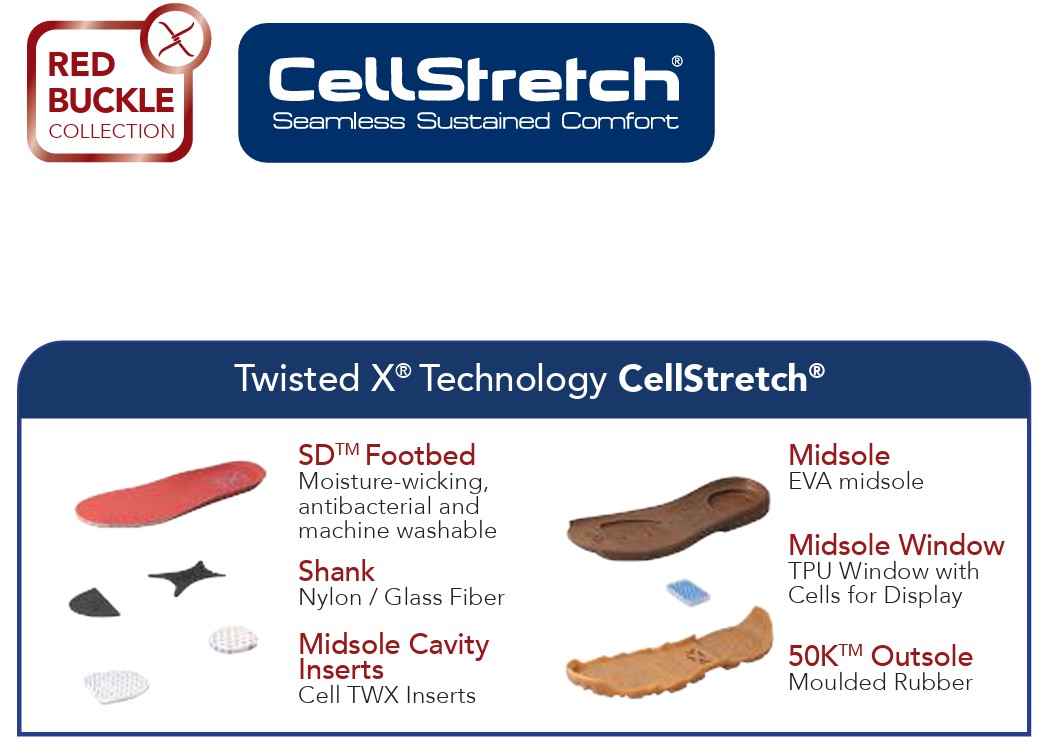 RED BUCKLE COLLECTION

CellStretch®
Seamless Sustained Comfort

Twisted X® Technology CellStretch®

SD™ Footbed
Moisture-wicking, antibacterial and machine washable

Shank
Nylon / Glass Fiber

Midsole Cavity Inserts
Cell TWX Inserts

Midsole
EVA midsole

Midsole Window
TPU Window with Cells for Display

50K™ Outsole
Moulded Rubber